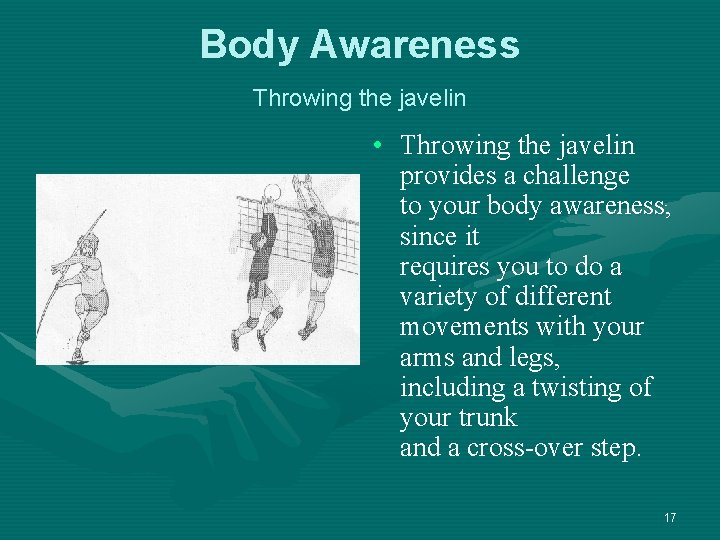 Body Awareness

Throwing the javelin

• Throwing the javelin provides a challenge to your body awareness, since it requires you to do a variety of different movements with your arms and legs, including a twisting of your trunk and a cross-over step.

17